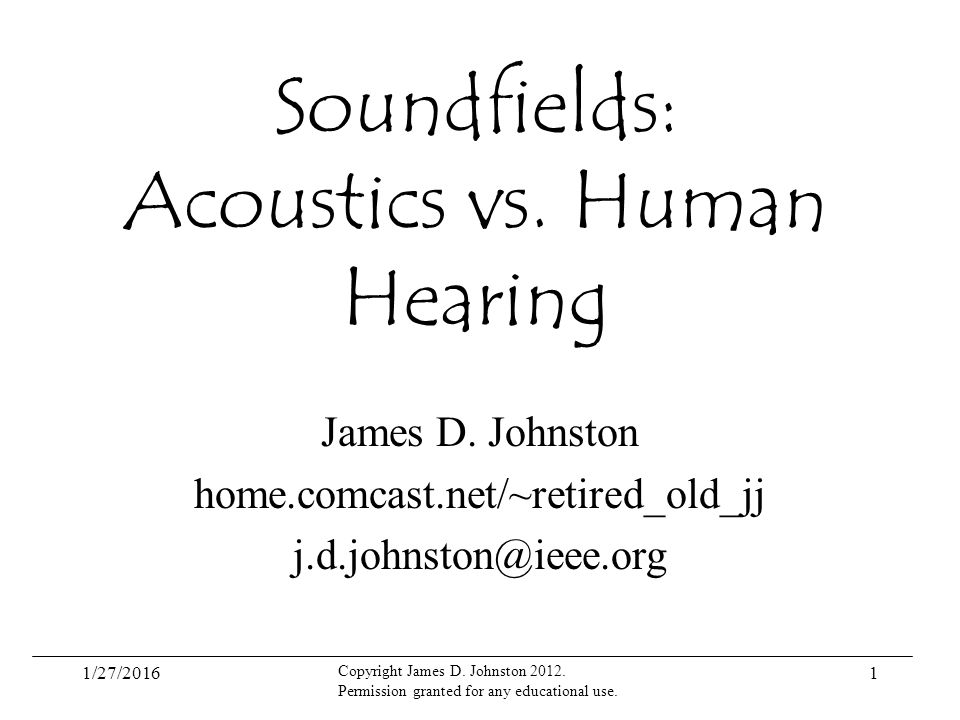 Soundfields: Acoustics vs. Human Hearing

James D. Johnston
home.comcast.net/~retired_old_jj
j.d.johnston@ieee.org

1/27/2016
Copyright James D. Johnston 2012.
Permission granted for any educational use.
1